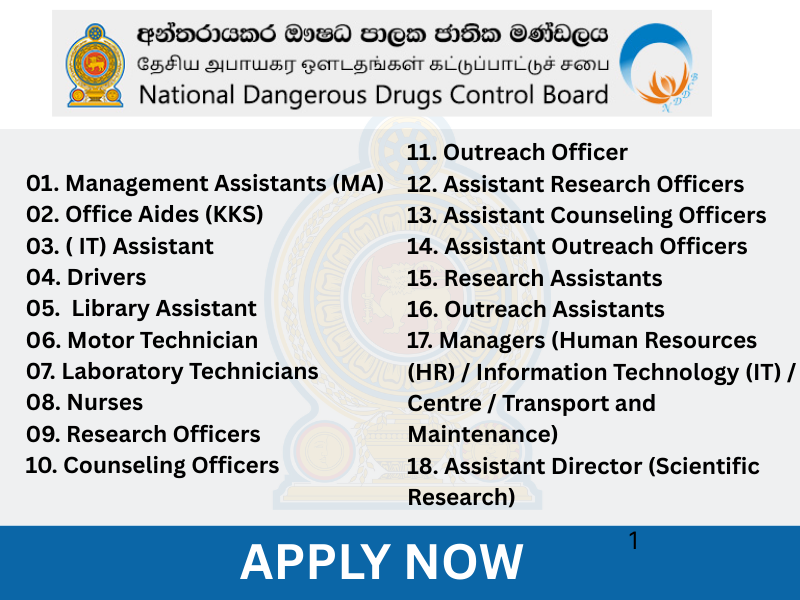 අන්තරායකර ඖෂධ පාලක ජාතික මණ්ඩලය
தேசிய அபாயகர ஔடதங்கள் கட்டுப்பாட்டுச் சபை
National Dangerous Drugs Control Board

01. Management Assistants (MA)
02. Office Aides (KKS)
03. ( IT) Assistant
04. Drivers
05. Library Assistant
06. Motor Technician
07. Laboratory Technicians
08. Nurses
09. Research Officers
10. Counseling Officers

11. Outreach Officer
12. Assistant Research Officers
13. Assistant Counseling Officers
14. Assistant Outreach Officers
15. Research Assistants
16. Outreach Assistants
17. Managers (Human Resources (HR) / Information Technology (IT) / Centre / Transport and Maintenance)
18. Assistant Director (Scientific Research)

APPLY NOW

1